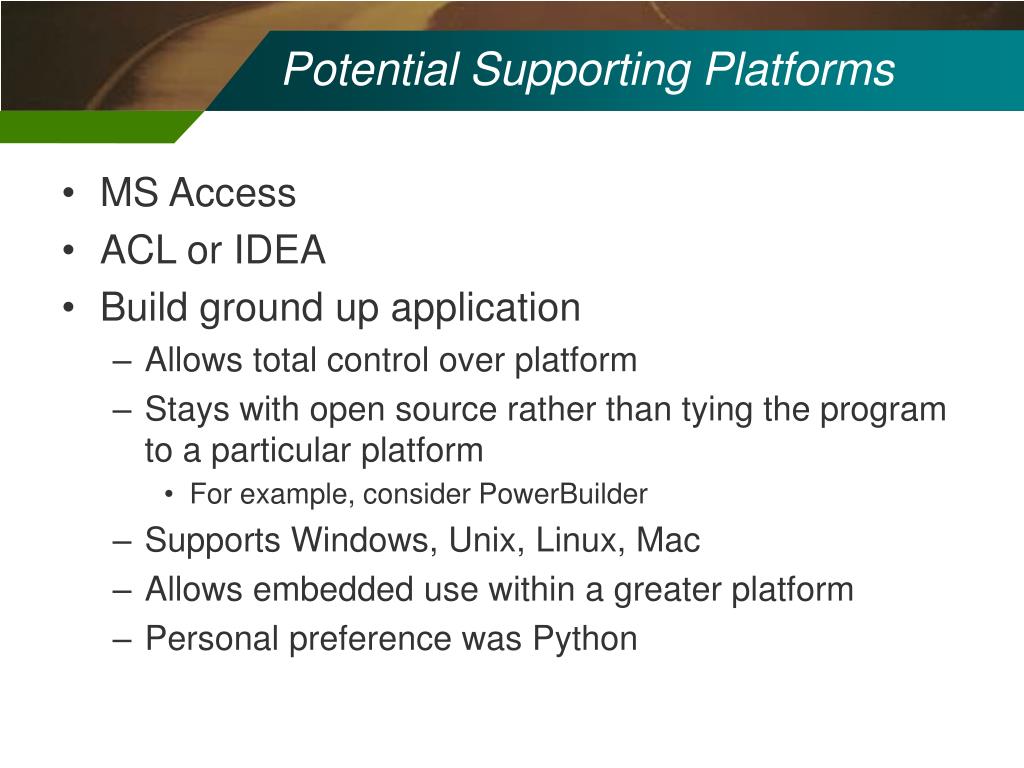 Potential Supporting Platforms

• MS Access
• ACL or IDEA
• Build ground up application
– Allows total control over platform
– Stays with open source rather than tying the program to a particular platform
• For example, consider PowerBuilder
– Supports Windows, Unix, Linux, Mac
– Allows embedded use within a greater platform
– Personal preference was Python